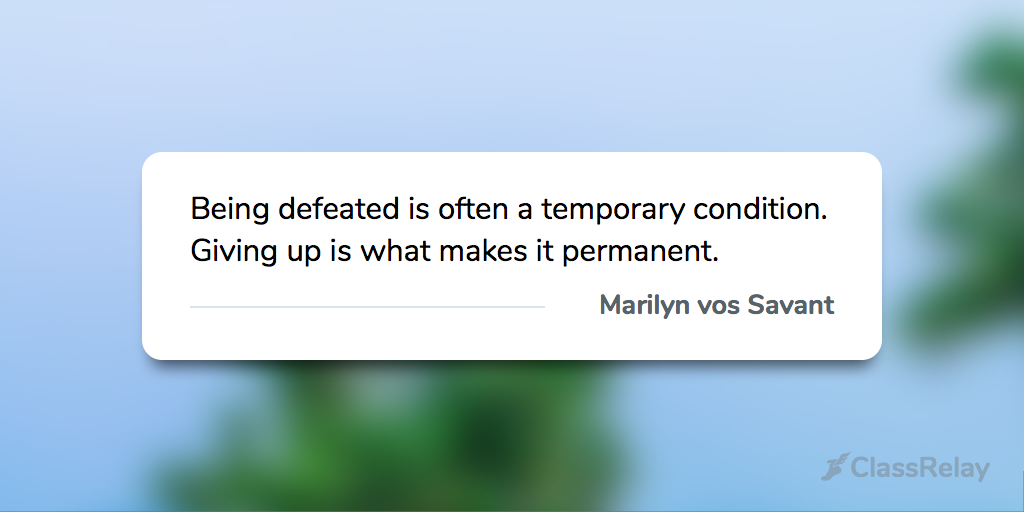 Being defeated is often a temporary condition. Giving up is what makes it permanent.

Marilyn vos Savant

ClassRelay